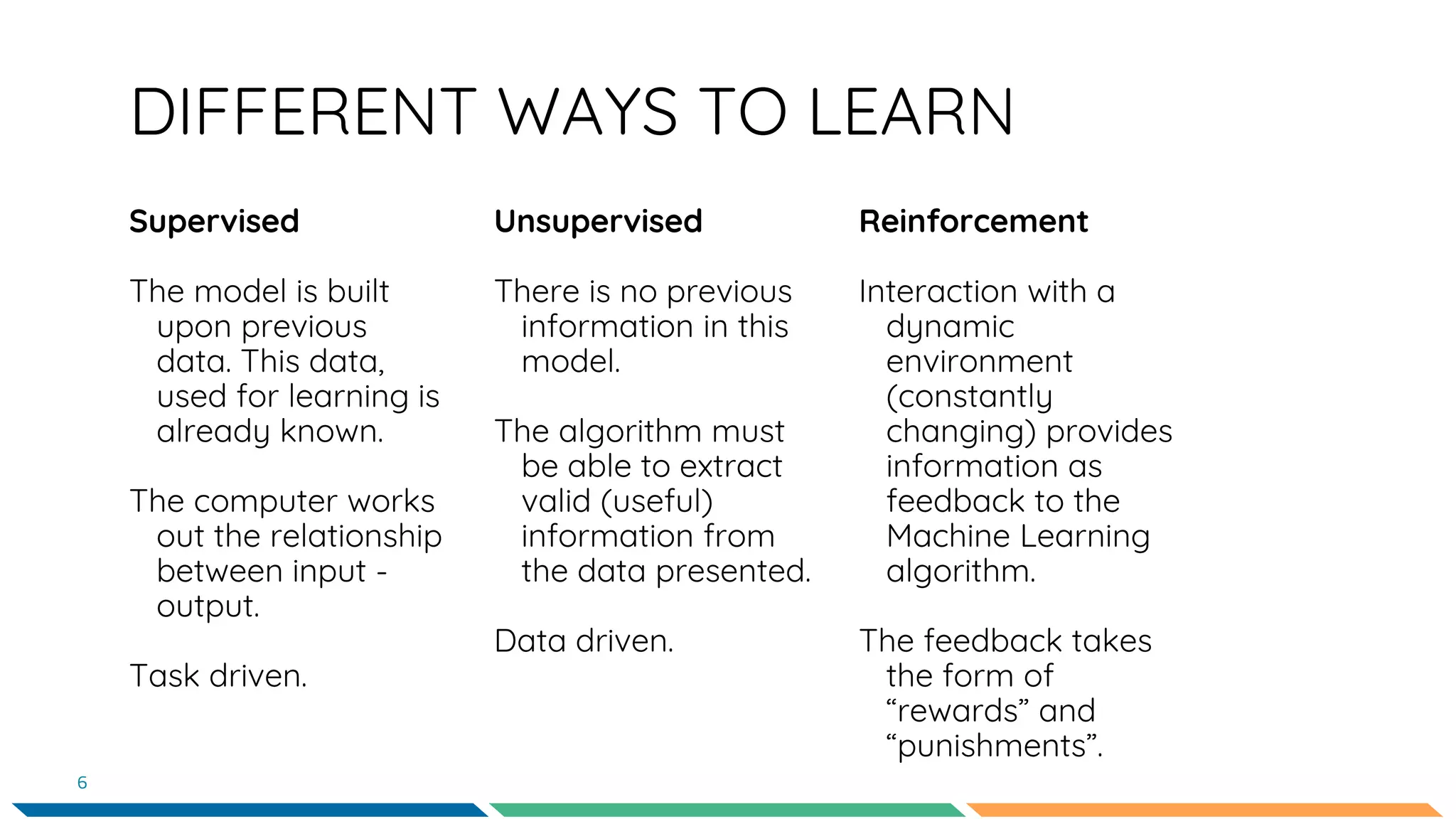 DIFFERENT WAYS TO LEARN

Supervised

The model is built upon previous data. This data, used for learning is already known.

The computer works out the relationship between input - output.

Task driven.

Unsupervised

There is no previous information in this model.

The algorithm must be able to extract valid (useful) information from the data presented.

Data driven.

Reinforcement

Interaction with a dynamic environment (constantly changing) provides information as feedback to the Machine Learning algorithm.

The feedback takes the form of “rewards” and “punishments”.

6